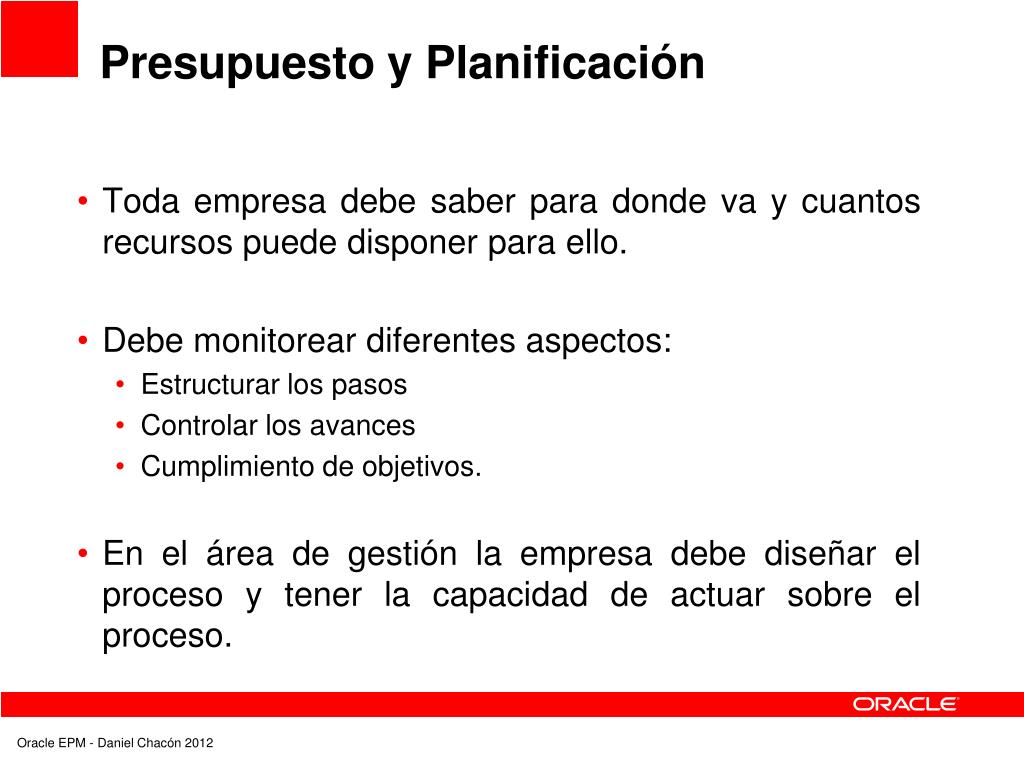 Presupuesto y Planificación

• Toda empresa debe saber para donde va y cuantos recursos puede disponer para ello.

• Debe monitorear diferentes aspectos:
  • Estructurar los pasos
  • Controlar los avances
  • Cumplimiento de objetivos.

• En el área de gestión la empresa debe diseñar el proceso y tener la capacidad de actuar sobre el proceso.

ORACLE

Oracle EPM - Daniel Chacón 2012